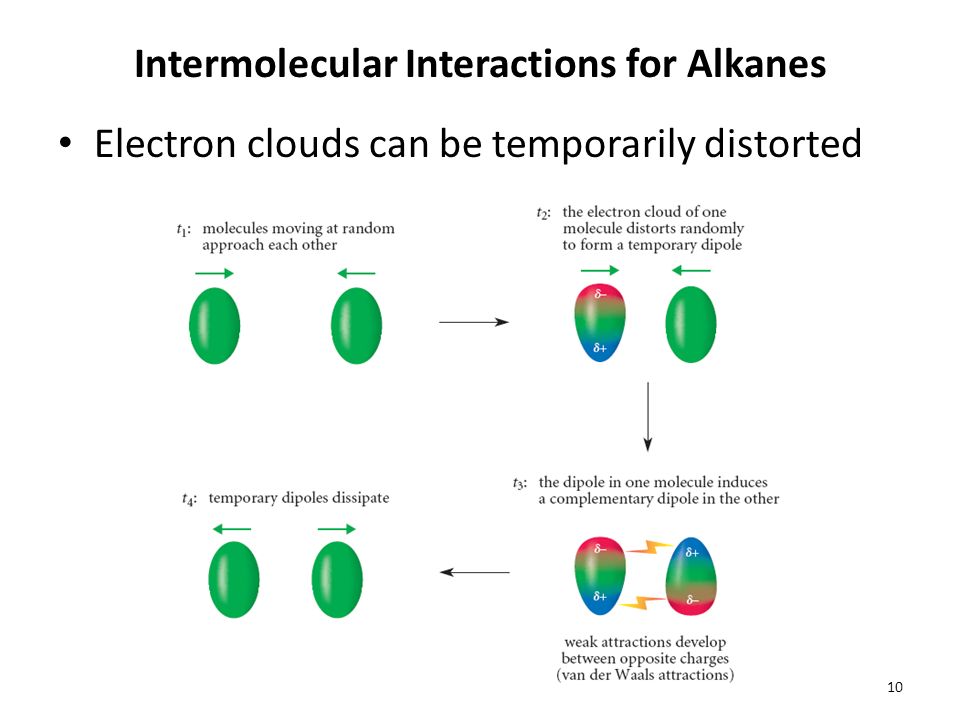 Intermolecular Interactions for Alkanes

• Electron clouds can be temporarily distorted

$t_1$: molecules moving at random approach each other

$t_2$: the electron cloud of one molecule distorts randomly to form a temporary dipole

$\delta-$

$\delta+$

$t_3$: the dipole in one molecule induces a complementary dipole in the other

$\delta-$

$\delta+$

$\delta+$

$\delta-$

weak attractions develop between opposite charges (van der Waals attractions)

$t_4$: temporary dipoles dissipate

10